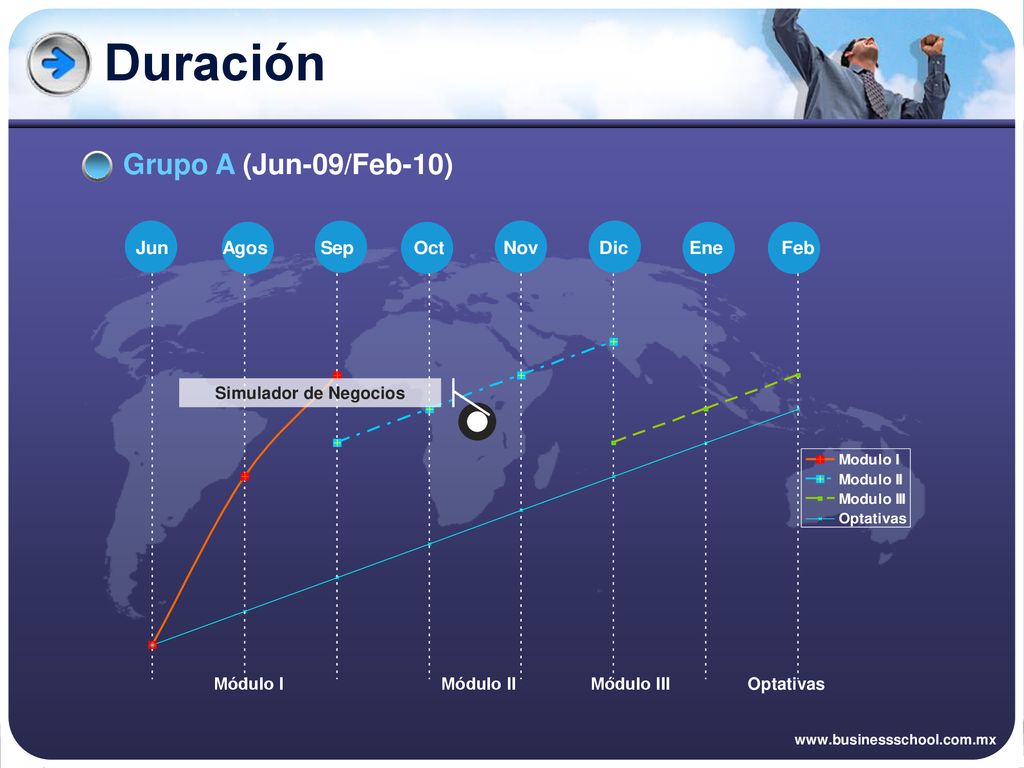 Duración

Grupo A (Jun-09/Feb-10)

Jun Agos Sep Oct Nov Dic Ene Feb

Simulador de Negocios

Modulo I
Modulo II
Modulo III
Optativas

Módulo I Módulo II Módulo III Optativas

www.businessschool.com.mx